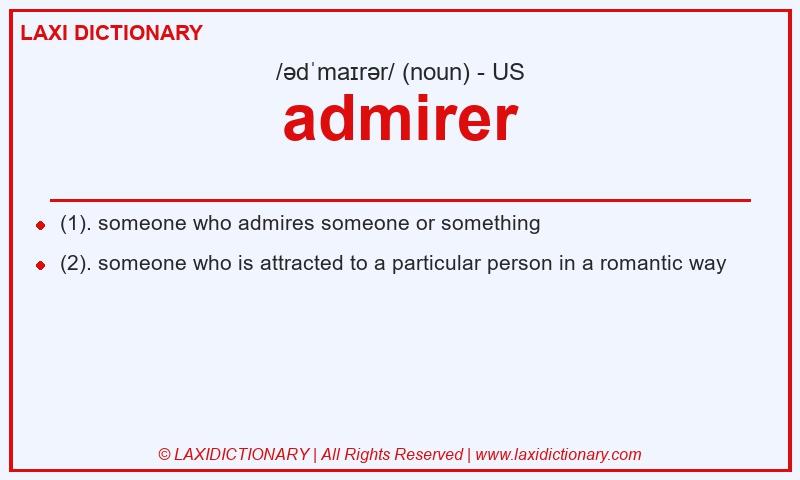 LAXI DICTIONARY

/ədˈmaɪrər/ (noun) - US

admirer

- (1). someone who admires someone or something
- (2). someone who is attracted to a particular person in a romantic way

© LAXIDICTIONARY | All Rights Reserved | www.laxidictionary.com